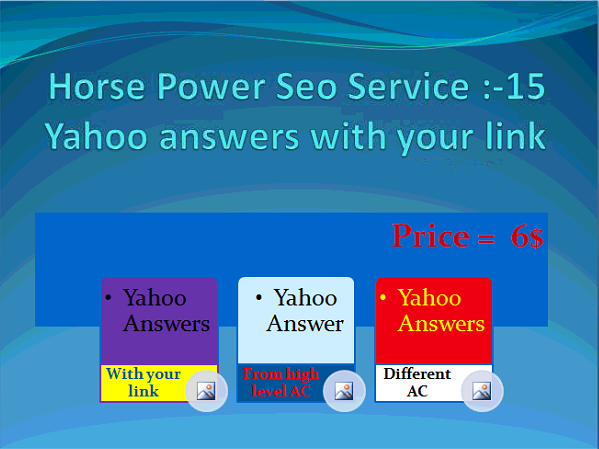 Horse Power Seo Service :-15 Yahoo answers with your link

Price = 6$

• Yahoo Answers

With your link

• Yahoo Answer

From high level AC

• Yahoo Answers

Different AC